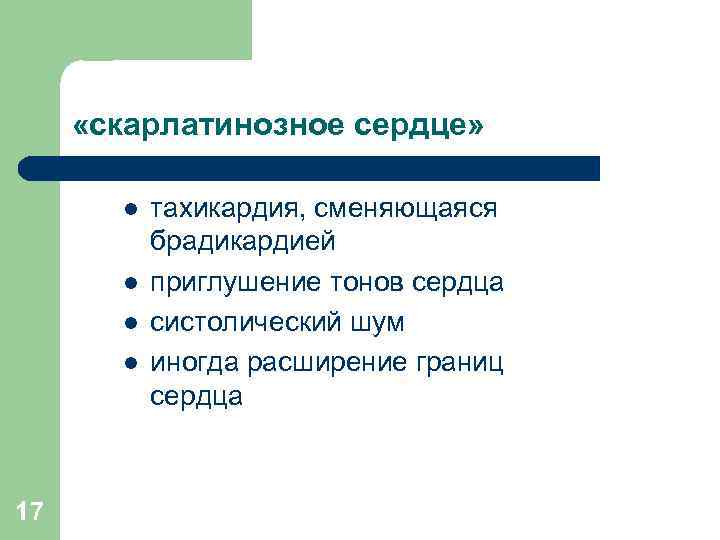 «скарлатинозное сердце»

- тахикардия, сменяющаяся брадикардией
- приглушение тонов сердца
- систолический шум
- иногда расширение границ сердца

17